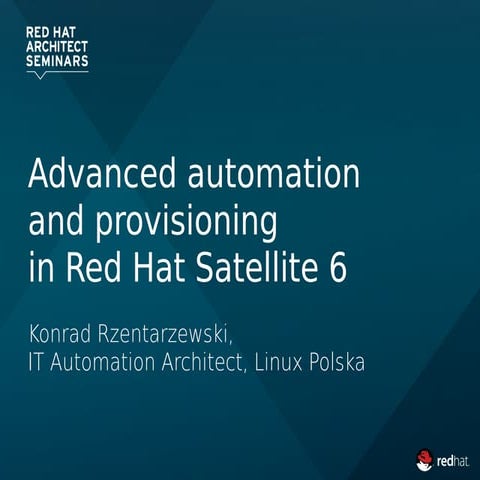 RED HAT
ARCHITECT
SEMINARS

Advanced automation and provisioning in Red Hat Satellite 6

Konrad Rzentarzewski,
IT Automation Architect, Linux Polska

redhat.